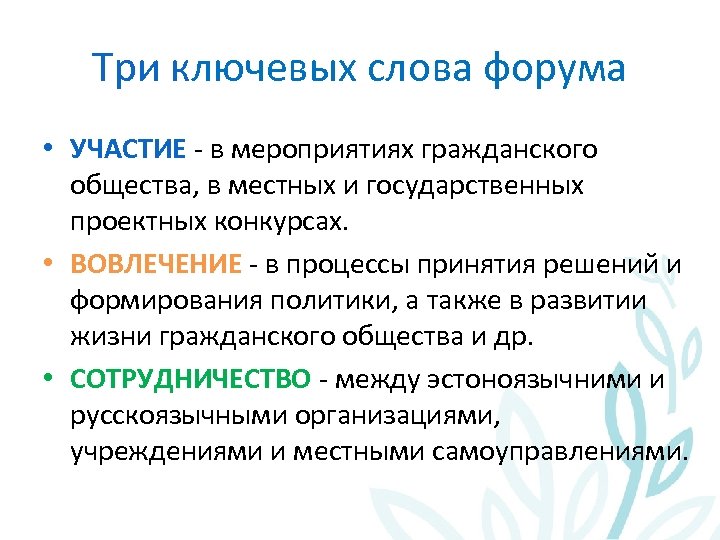 Три ключевых слова форума

• УЧАСТИЕ - в мероприятиях гражданского общества, в местных и государственных проектных конкурсах.

• ВОВЛЕЧЕНИЕ - в процессы принятия решений и формирования политики, а также в развитии жизни гражданского общества и др.

• СОТРУДНИЧЕСТВО - между эстоноязычними и русскоязычными организациями, учреждениями и местными самоуправлениями.